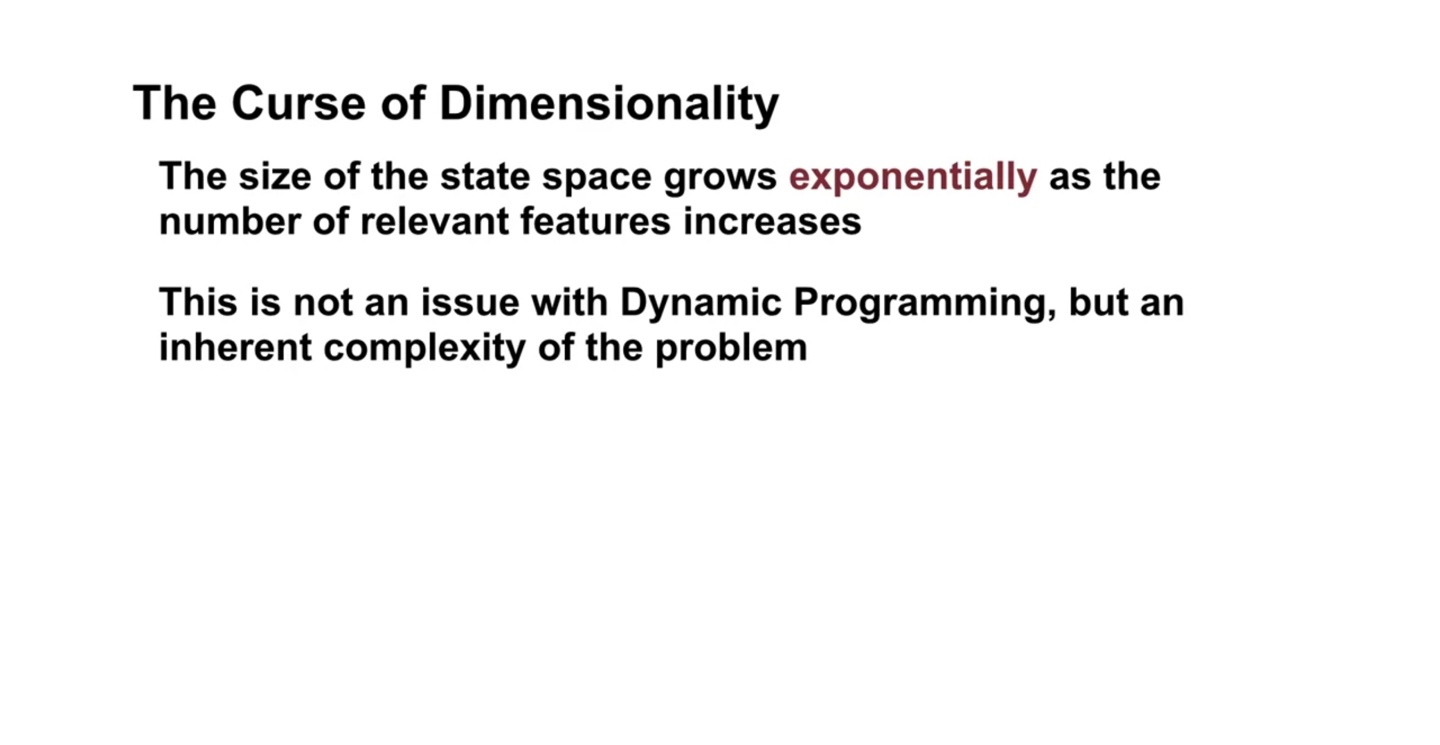 The Curse of Dimensionality

The size of the state space grows exponentially as the number of relevant features increases

This is not an issue with Dynamic Programming, but an inherent complexity of the problem